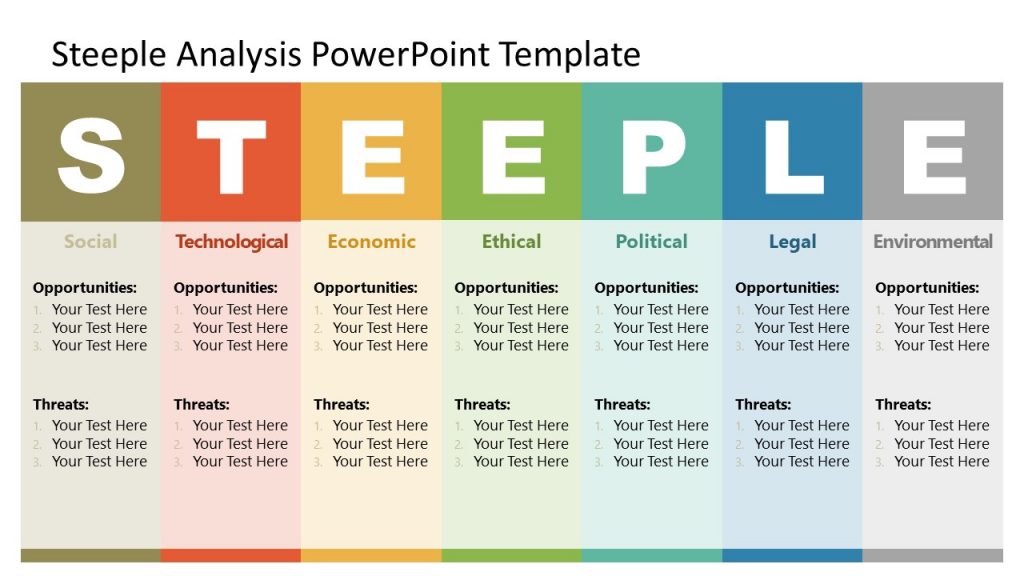 Steeple Analysis PowerPoint Template

S

Social

Opportunities:
1. Your Test Here
2. Your Test Here
3. Your Test Here

Threats:
1. Your Test Here
2. Your Test Here
3. Your Test Here

T

Technological

Opportunities:
1. Your Test Here
2. Your Test Here
3. Your Test Here

Threats:
1. Your Test Here
2. Your Test Here
3. Your Test Here

E

Economic

Opportunities:
1. Your Test Here
2. Your Test Here
3. Your Test Here

Threats:
1. Your Test Here
2. Your Test Here
3. Your Test Here

E

Ethical

Opportunities:
1. Your Test Here
2. Your Test Here
3. Your Test Here

Threats:
1. Your Test Here
2. Your Test Here
3. Your Test Here

P

Political

Opportunities:
1. Your Test Here
2. Your Test Here
3. Your Test Here

Threats:
1. Your Test Here
2. Your Test Here
3. Your Test Here

L

Legal

Opportunities:
1. Your Test Here
2. Your Test Here
3. Your Test Here

Threats:
1. Your Test Here
2. Your Test Here
3. Your Test Here

E

Environmental

Opportunities:
1. Your Test Here
2. Your Test Here
3. Your Test Here

Threats:
1. Your Test Here
2. Your Test Here
3. Your Test Here